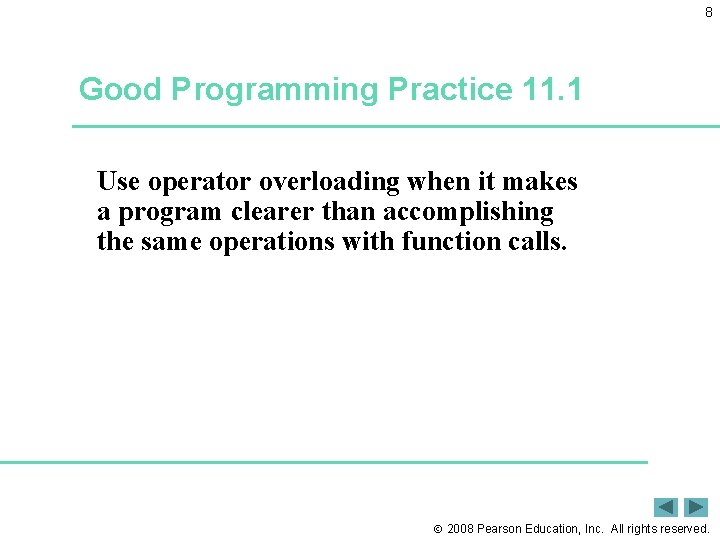 8

Good Programming Practice 11.1

Use operator overloading when it makes a program clearer than accomplishing the same operations with function calls.

© 2008 Pearson Education, Inc. All rights reserved.